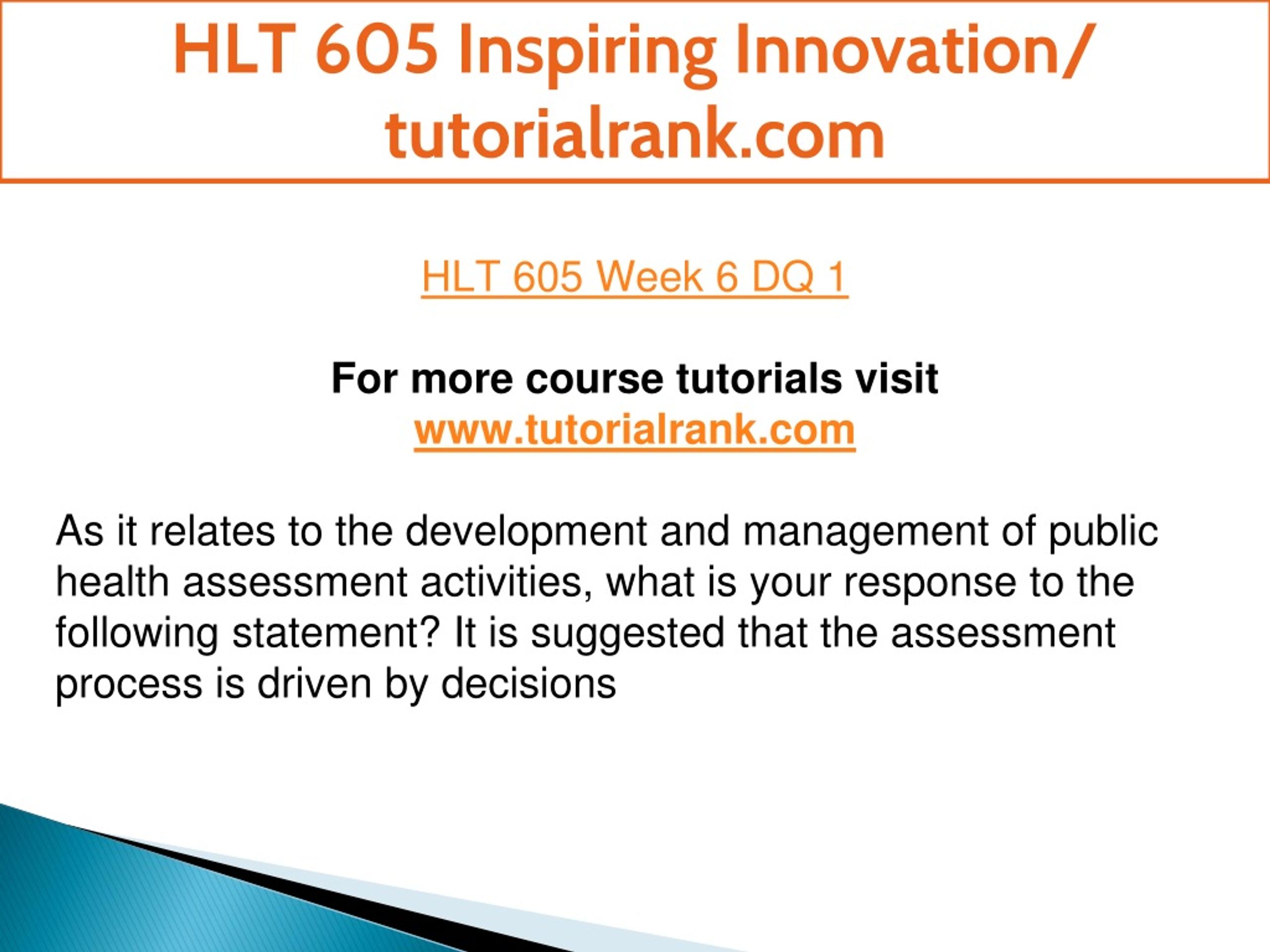 HLT 605 Inspiring Innovation/ tutorialrank.com

HLT 605 Week 6 DQ 1

For more course tutorials visit
www.tutorialrank.com

As it relates to the development and management of public health assessment activities, what is your response to the following statement? It is suggested that the assessment process is driven by decisions